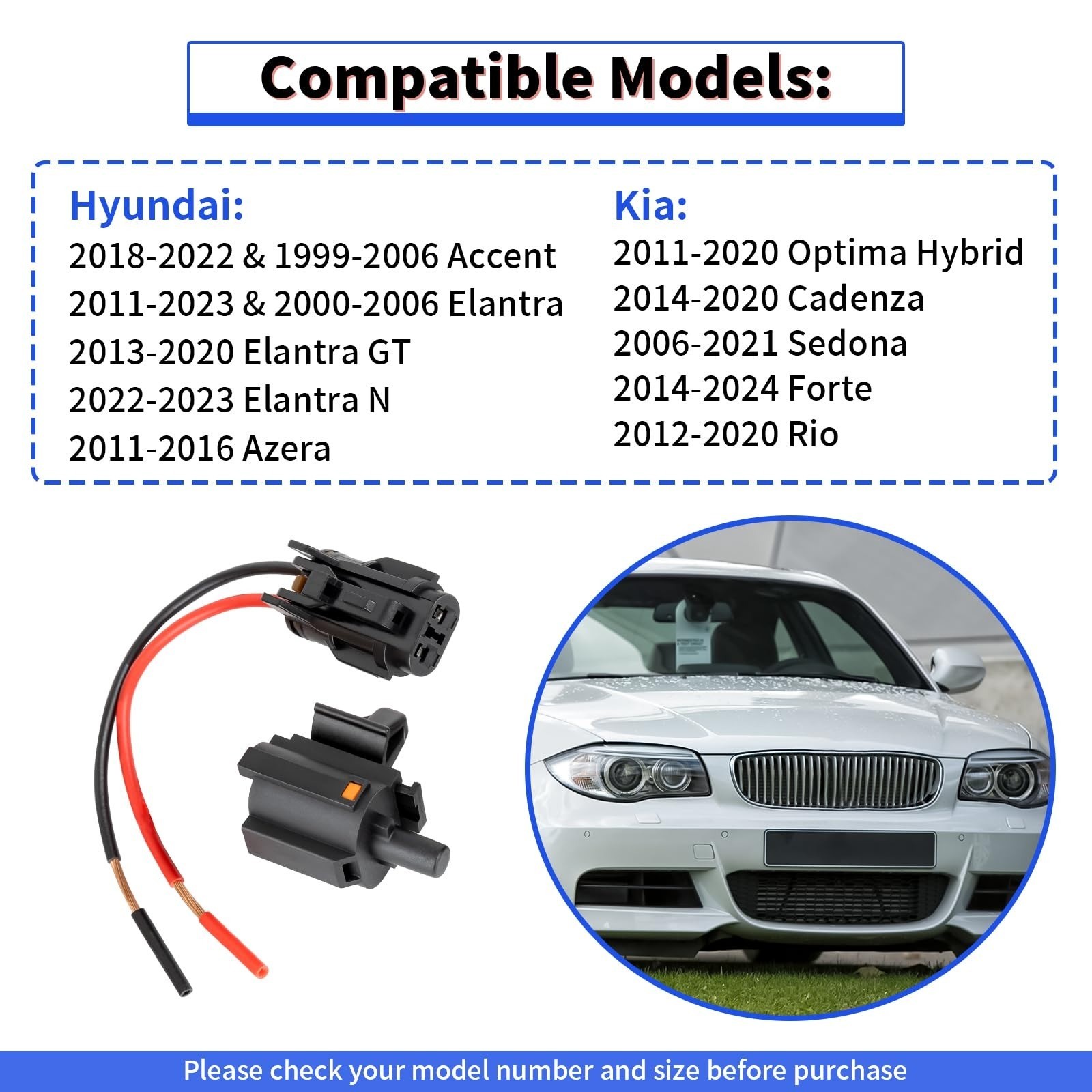 Compatible Models:

Hyundai:
2018-2022 & 1999-2006 Accent
2011-2023 & 2000-2006 Elantra
2013-2020 Elantra GT
2022-2023 Elantra N
2011-2016 Azera

Kia:
2011-2020 Optima Hybrid
2014-2020 Cadenza
2006-2021 Sedona
2014-2024 Forte
2012-2020 Rio

Please check your model number and size before purchase